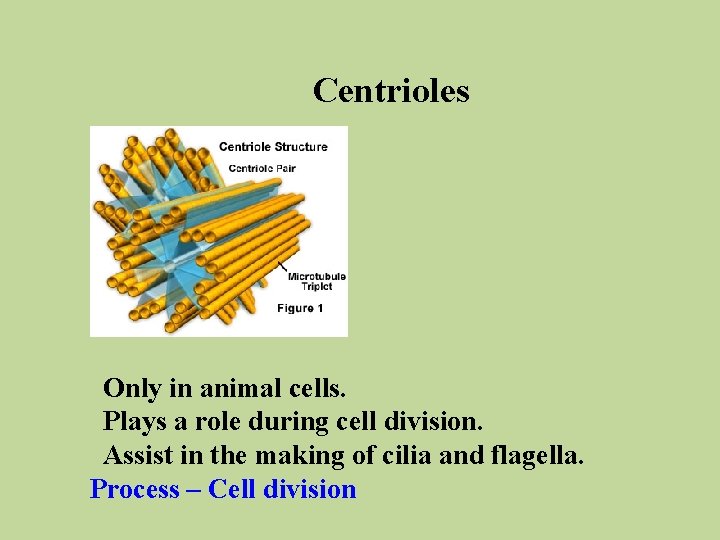 Centrioles

Centriole Structure
Centriole Pair
Microtubule Triplet
Figure 1

Only in animal cells.
Plays a role during cell division.
Assist in the making of cilia and flagella.
Process – Cell division